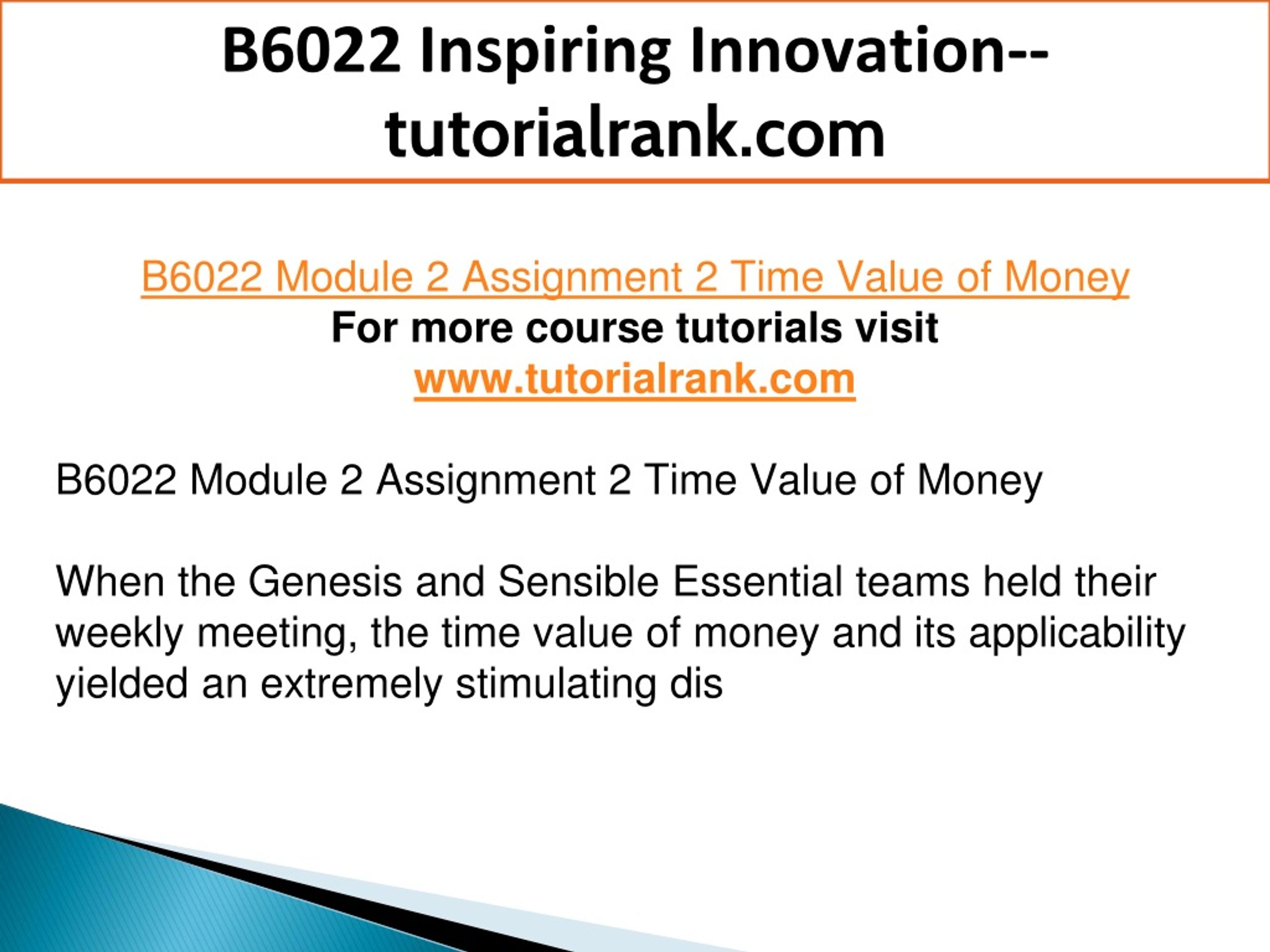 B6022 Inspiring Innovation--tutorialrank.com

B6022 Module 2 Assignment 2 Time Value of Money
For more course tutorials visit
www.tutorialrank.com

B6022 Module 2 Assignment 2 Time Value of Money

When the Genesis and Sensible Essential teams held their weekly meeting, the time value of money and its applicability yielded an extremely stimulating dis